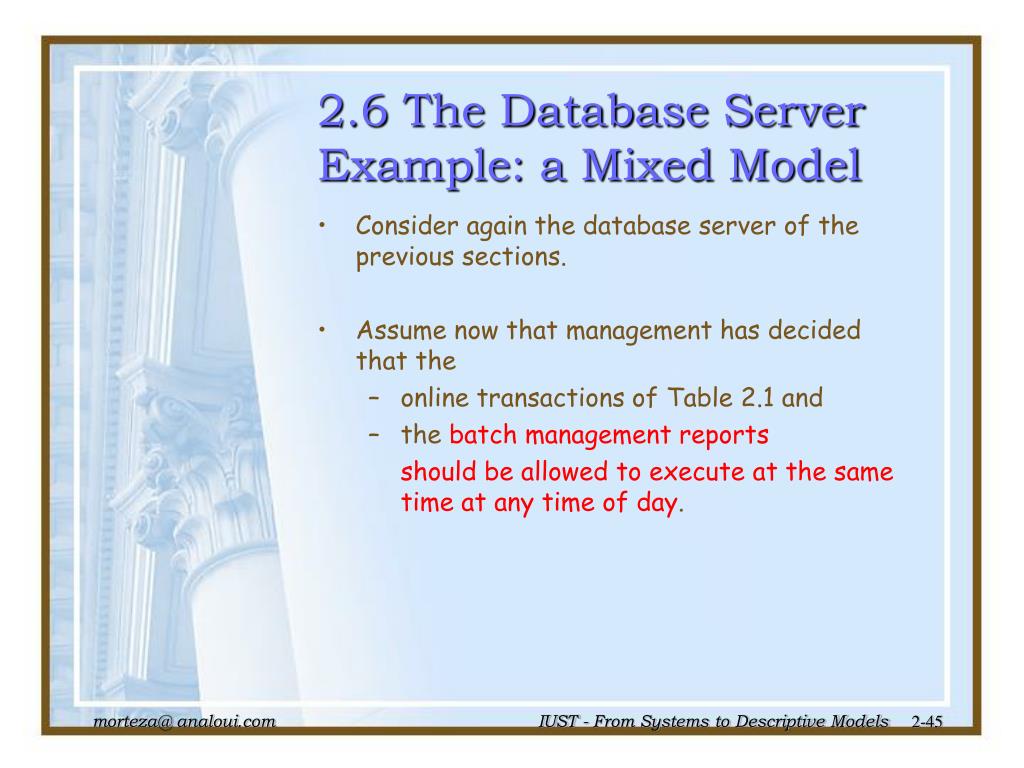 2.6 The Database Server Example: a Mixed Model

• Consider again the database server of the previous sections.

• Assume now that management has decided that the
– online transactions of Table 2.1 and
– the batch management reports
should be allowed to execute at the same time at any time of day.

morteza@ analoui.com

IUST - From Systems to Descriptive Models 2-45